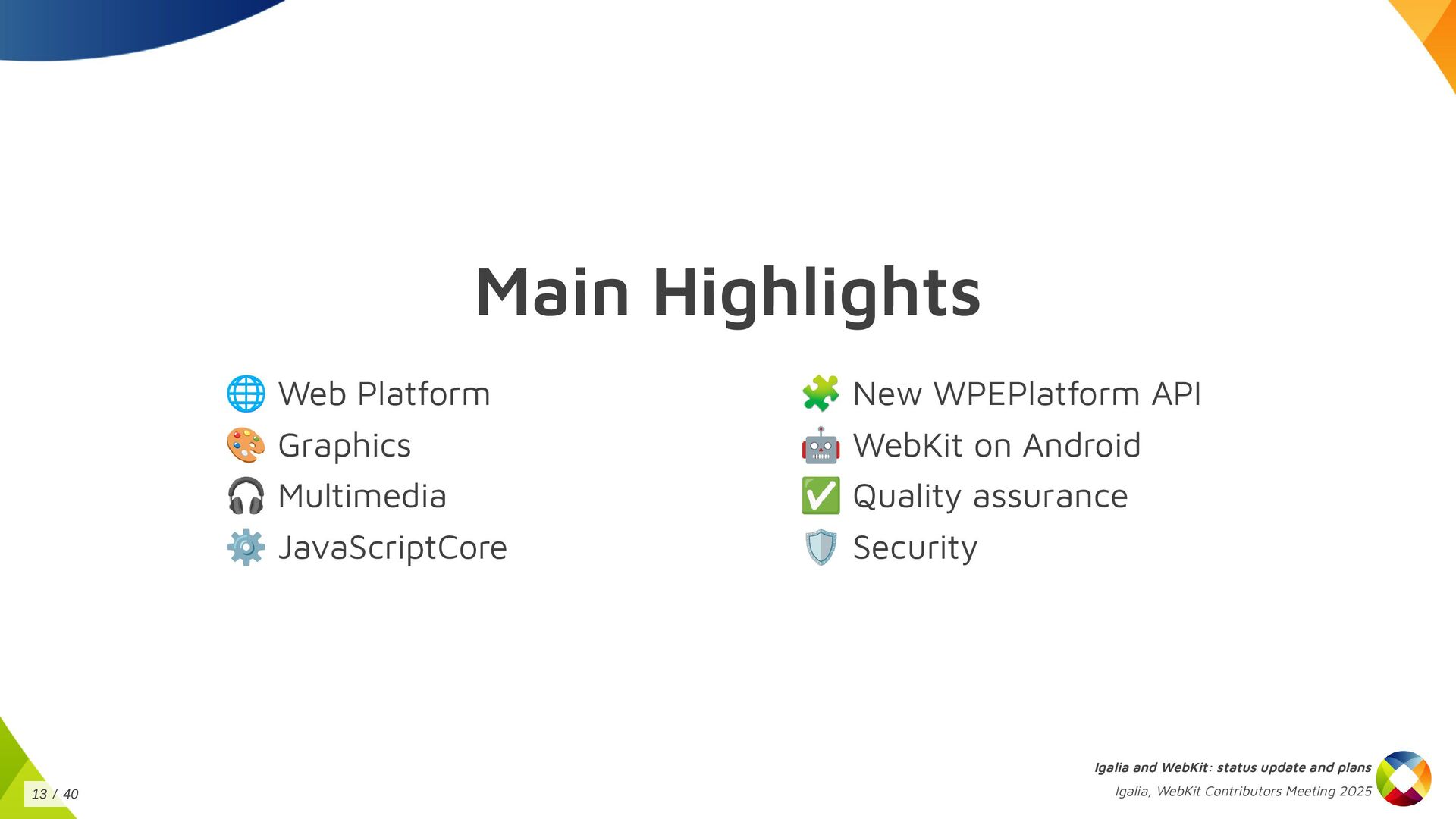 Main Highlights

🌐 Web Platform
🎨 Graphics
🎧 Multimedia
⚙️ JavaScriptCore

🧩 New WPEPlatform API
🤖 WebKit on Android
✅ Quality assurance
🛡️ Security

13 / 40

Igalia and WebKit: status update and plans
Igalia, WebKit Contributors Meeting 2025